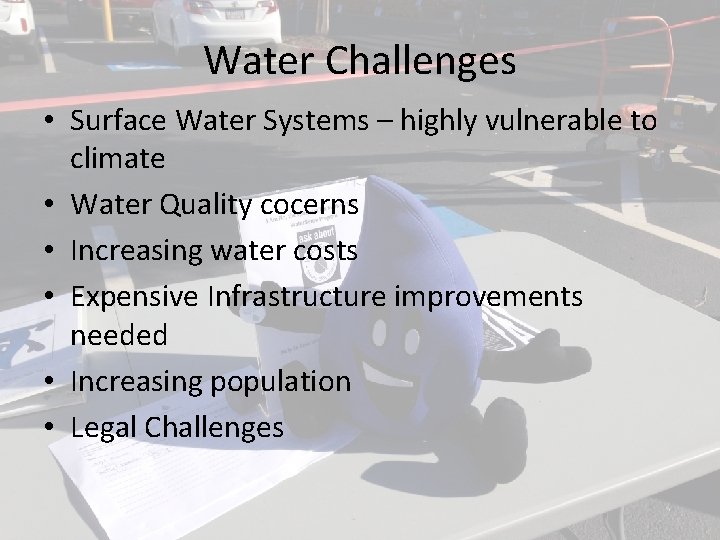 Water Challenges

• Surface Water Systems – highly vulnerable to climate
• Water Quality cocerns
• Increasing water costs
• Expensive Infrastructure improvements needed
• Increasing population
• Legal Challenges

ask about